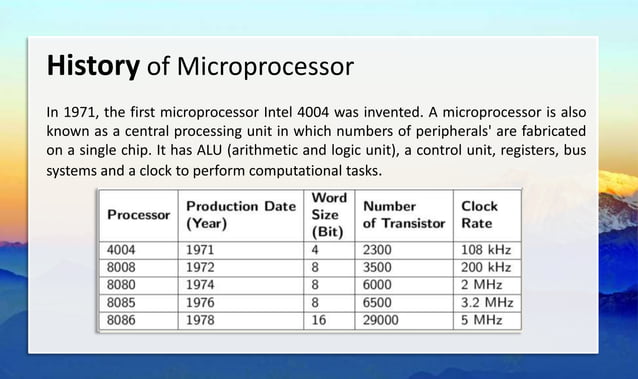 History of Microprocessor

In 1971, the first microprocessor Intel 4004 was invented. A microprocessor is also known as a central processing unit in which numbers of peripherals' are fabricated on a single chip. It has ALU (arithmetic and logic unit), a control unit, registers, bus systems and a clock to perform computational tasks.

| Processor | Production Date (Year) | Word Size (Bit) | Number of Transistor | Clock Rate |
|---|---|---|---|---|
| 4004 | 1971 | 4 | 2300 | 108 kHz |
| 8008 | 1972 | 8 | 3500 | 200 kHz |
| 8080 | 1974 | 8 | 6000 | 2 MHz |
| 8085 | 1976 | 8 | 6500 | 3.2 MHz |
| 8086 | 1978 | 16 | 29000 | 5 MHz |